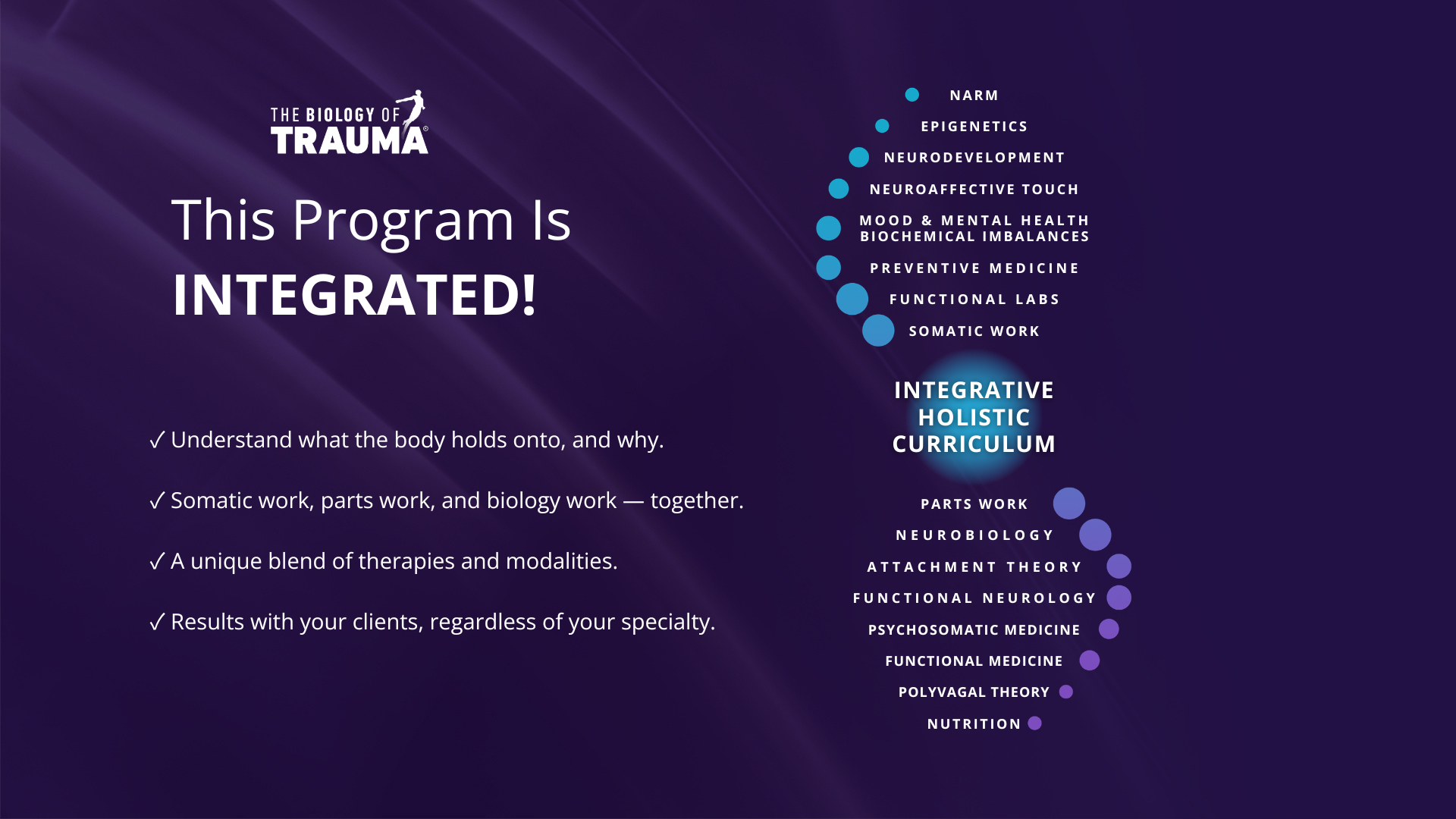 THE BIOLOGY OF TRAUMA®

This Program Is
INTEGRATED!

✓ Understand what the body holds onto, and why.

✓ Somatic work, parts work, and biology work — together.

✓ A unique blend of therapies and modalities.

✓ Results with your clients, regardless of your specialty.

NARM
EPIGENETICS
NEURODEVELOPMENT
NEUROAFFECTIVE TOUCH
MOOD & MENTAL HEALTH BIOCHEMICAL IMBALANCES
PREVENTIVE MEDICINE
FUNCTIONAL LABS
SOMATIC WORK

INTEGRATIVE HOLISTIC CURRICULUM

PARTS WORK
NEUROBIOLOGY
ATTACHMENT THEORY
FUNCTIONAL NEUROLOGY
PSYCHOSOMATIC MEDICINE
FUNCTIONAL MEDICINE
POLYVAGAL THEORY
NUTRITION